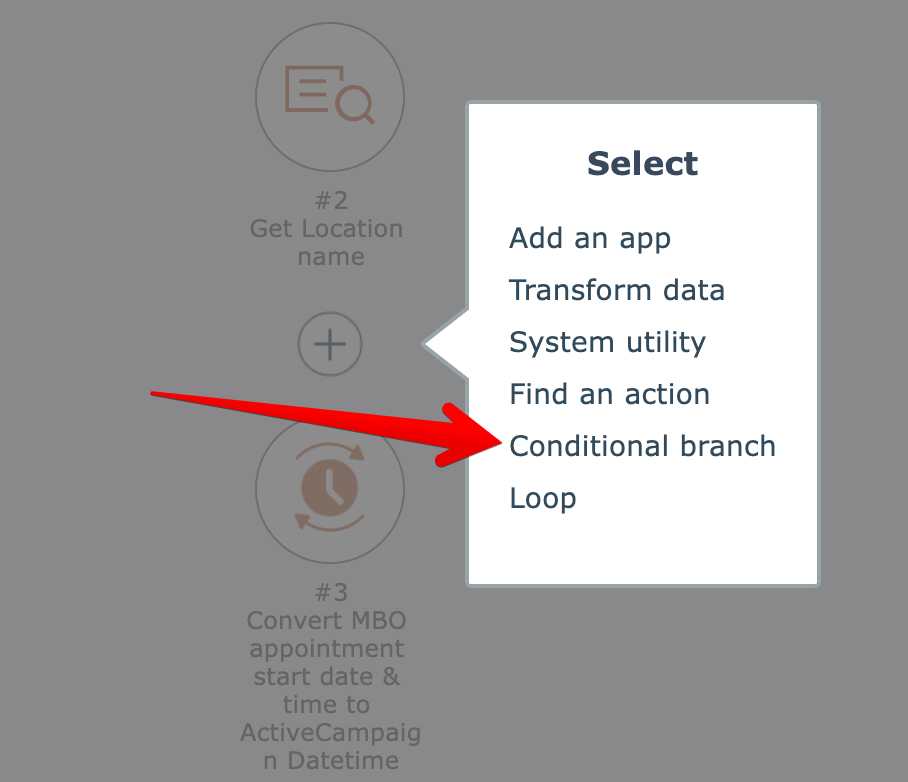 #2
Get Location name

Select

Add an app
Transform data
System utility
Find an action
Conditional branch
Loop

#3
Convert MBO appointment start date & time to ActiveCampaign Datetime